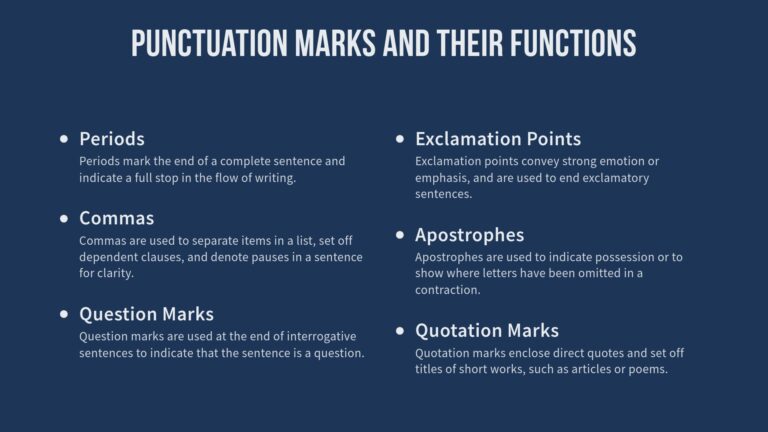 PUNCTUATION MARKS AND THEIR FUNCTIONS

• Periods
Periods mark the end of a complete sentence and indicate a full stop in the flow of writing.

• Commas
Commas are used to separate items in a list, set off dependent clauses, and denote pauses in a sentence for clarity.

• Question Marks
Question marks are used at the end of interrogative sentences to indicate that the sentence is a question.

• Exclamation Points
Exclamation points convey strong emotion or emphasis, and are used to end exclamatory sentences.

• Apostrophes
Apostrophes are used to indicate possession or to show where letters have been omitted in a contraction.

• Quotation Marks
Quotation marks enclose direct quotes and set off titles of short works, such as articles or poems.